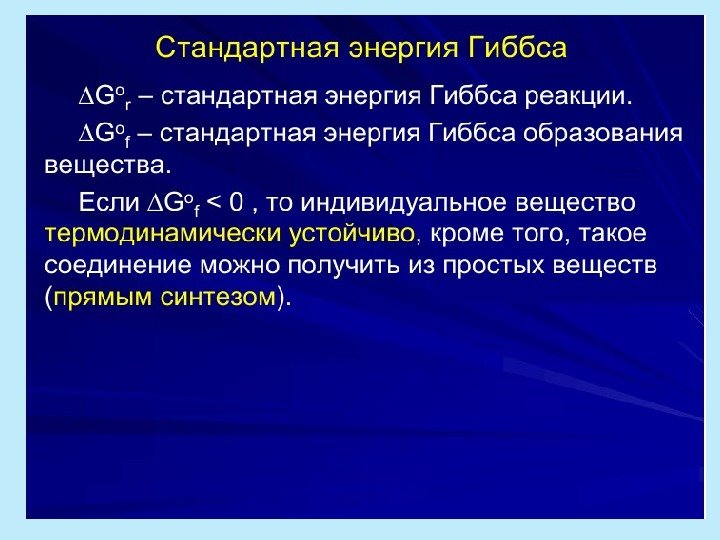 Стандартная энергия Гиббса

$\Delta G^o_r$ – стандартная энергия Гиббса реакции.

$\Delta G^o_f$ – стандартная энергия Гиббса образования вещества.

Если $\Delta G^o_f < 0$ , то индивидуальное вещество термодинамически устойчиво, кроме того, такое соединение можно получить из простых веществ (прямым синтезом).